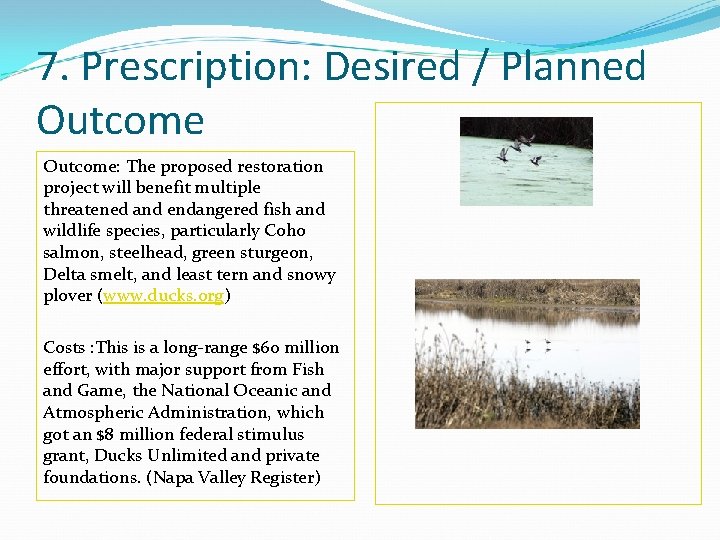 7. Prescription: Desired / Planned Outcome

Outcome: The proposed restoration project will benefit multiple threatened and endangered fish and wildlife species, particularly Coho salmon, steelhead, green sturgeon, Delta smelt, and least tern and snowy plover (www.ducks.org)

Costs :This is a long-range $60 million effort, with major support from Fish and Game, the National Oceanic and Atmospheric Administration, which got an $8 million federal stimulus grant, Ducks Unlimited and private foundations. (Napa Valley Register)